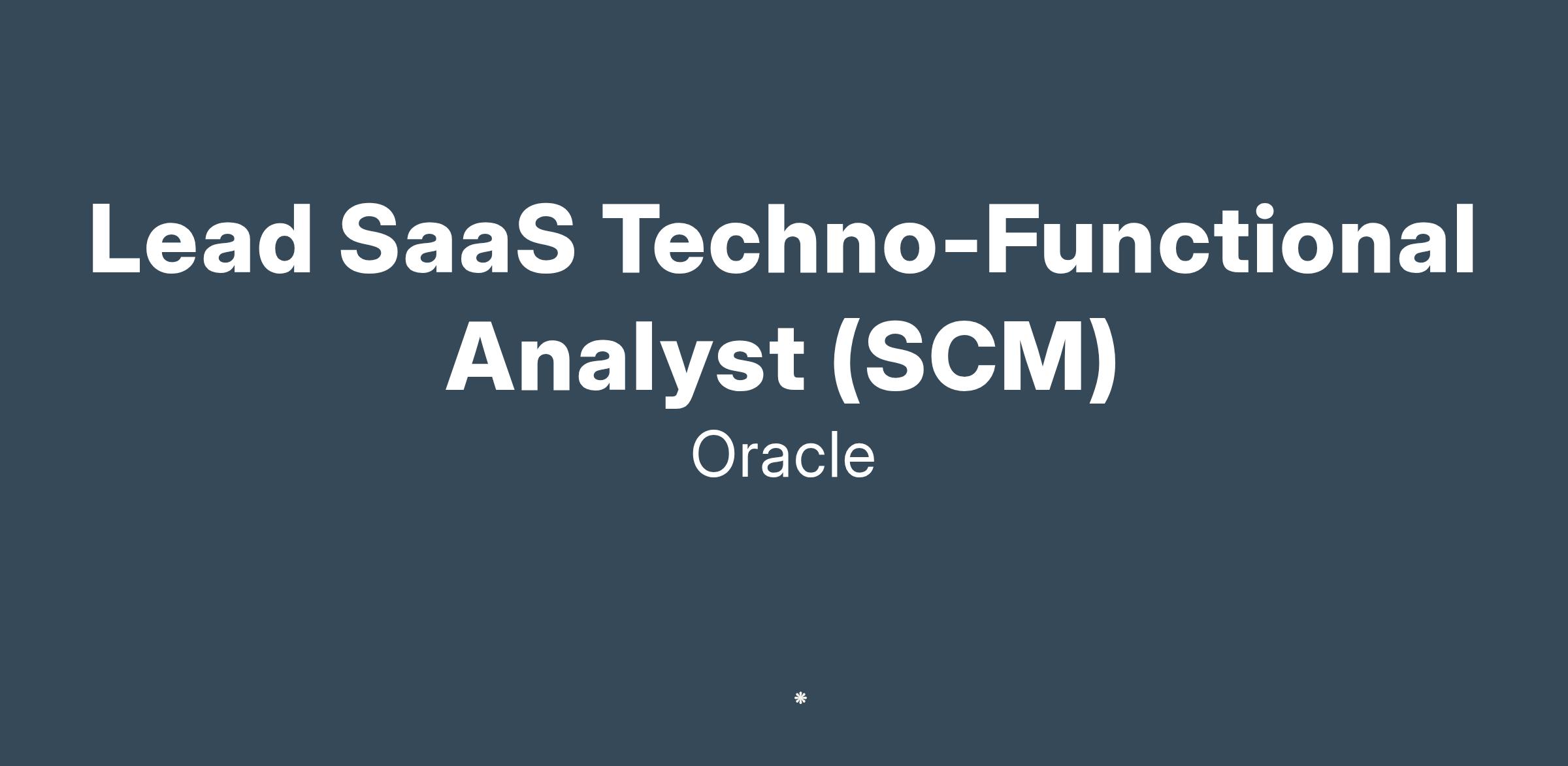 Lead SaaS Techno-Functional Analyst (SCM)

Oracle

*